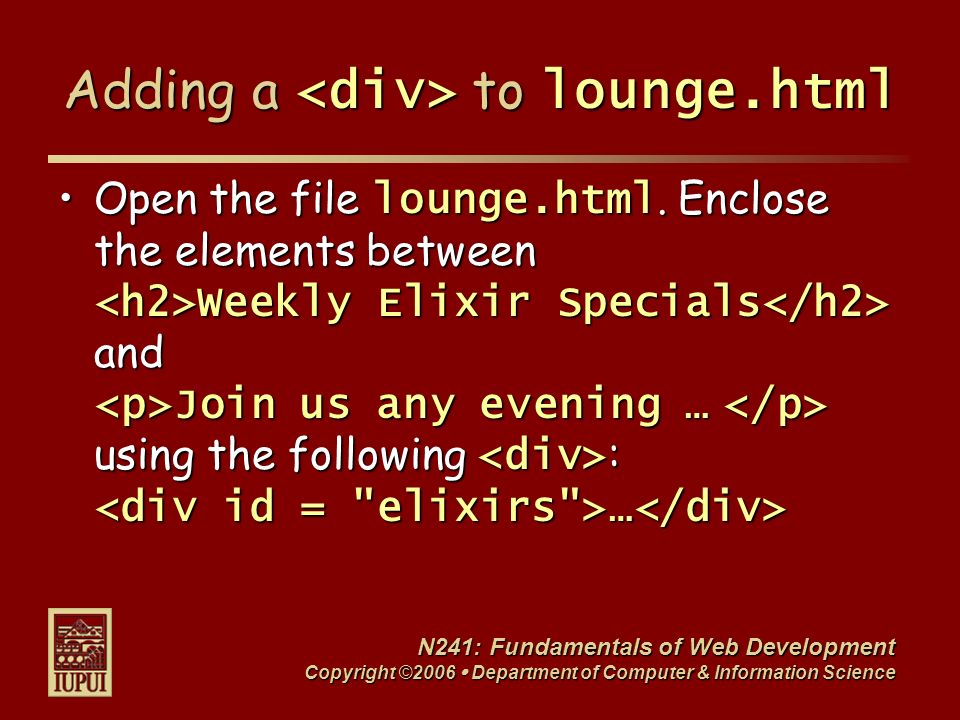 Adding a <div> to lounge.html

• Open the file lounge.html. Enclose the elements between <h2>Weekly Elixir Specials</h2> and <p>Join us any evening … </p> using the following <div>: <div id = "elixirs">…</div>

IUPUI

N241: Fundamentals of Web Development
Copyright ©2006 • Department of Computer & Information Science